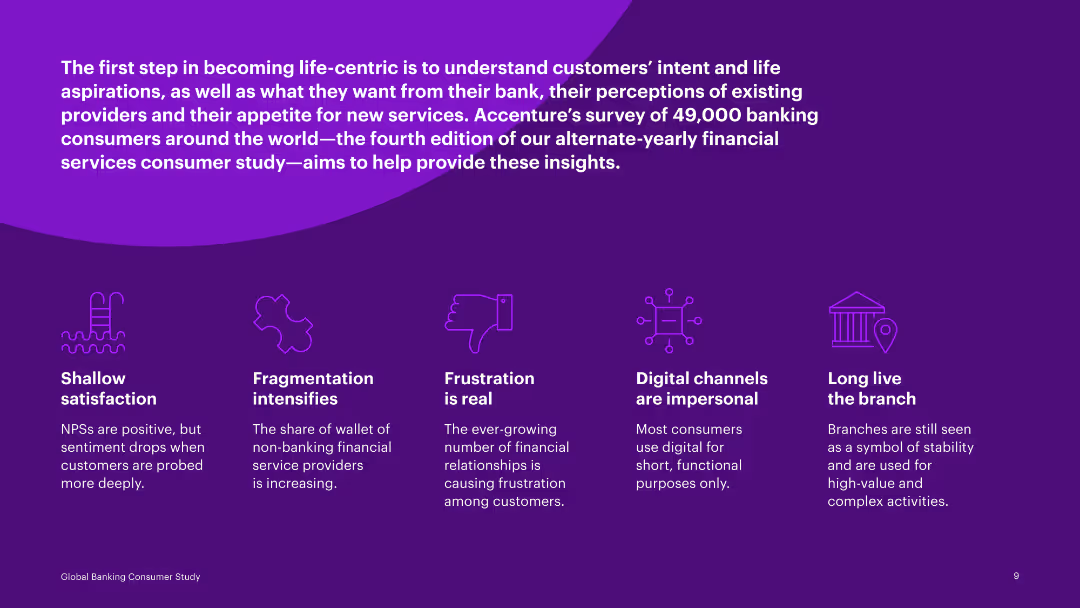 The first step in becoming life-centric is to understand customers' intent and life aspirations, as well as what they want from their bank, their perceptions of existing providers and their appetite for new services. Accenture's survey of 49,000 banking consumers around the world—the fourth edition of our alternate-yearly financial services consumer study—aims to help provide these insights.

Shallow satisfaction

NPSs are positive, but sentiment drops when customers are probed more deeply.

Fragmentation intensifies

The share of wallet of non-banking financial service providers is increasing.

Frustration is real

The ever-growing number of financial relationships is causing frustration among customers.

Digital channels are impersonal

Most consumers use digital for short, functional purposes only.

Long live the branch

Branches are still seen as a symbol of stability and are used for high-value and complex activities.

Global Banking Consumer Study

9